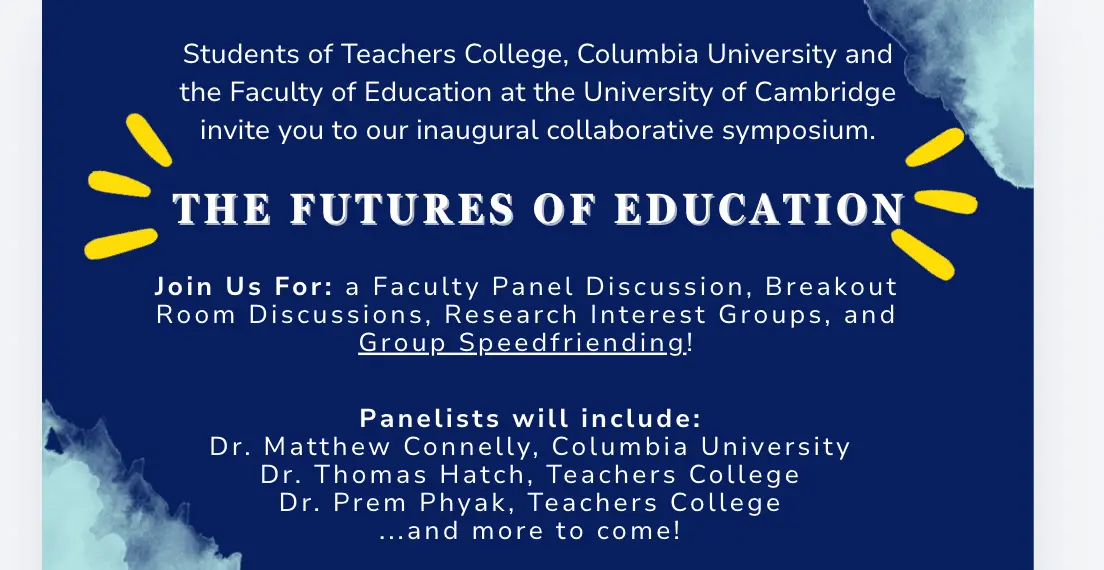 Students of Teachers College, Columbia University and the Faculty of Education at the University of Cambridge invite you to our inaugural collaborative symposium.

THE FUTURES OF EDUCATION

Join Us For: a Faculty Panel Discussion, Breakout Room Discussions, Research Interest Groups, and Group Speedfriending!

Panelists will include:
Dr. Matthew Connelly, Columbia University
Dr. Thomas Hatch, Teachers College
Dr. Prem Phyak, Teachers College
...and more to come!